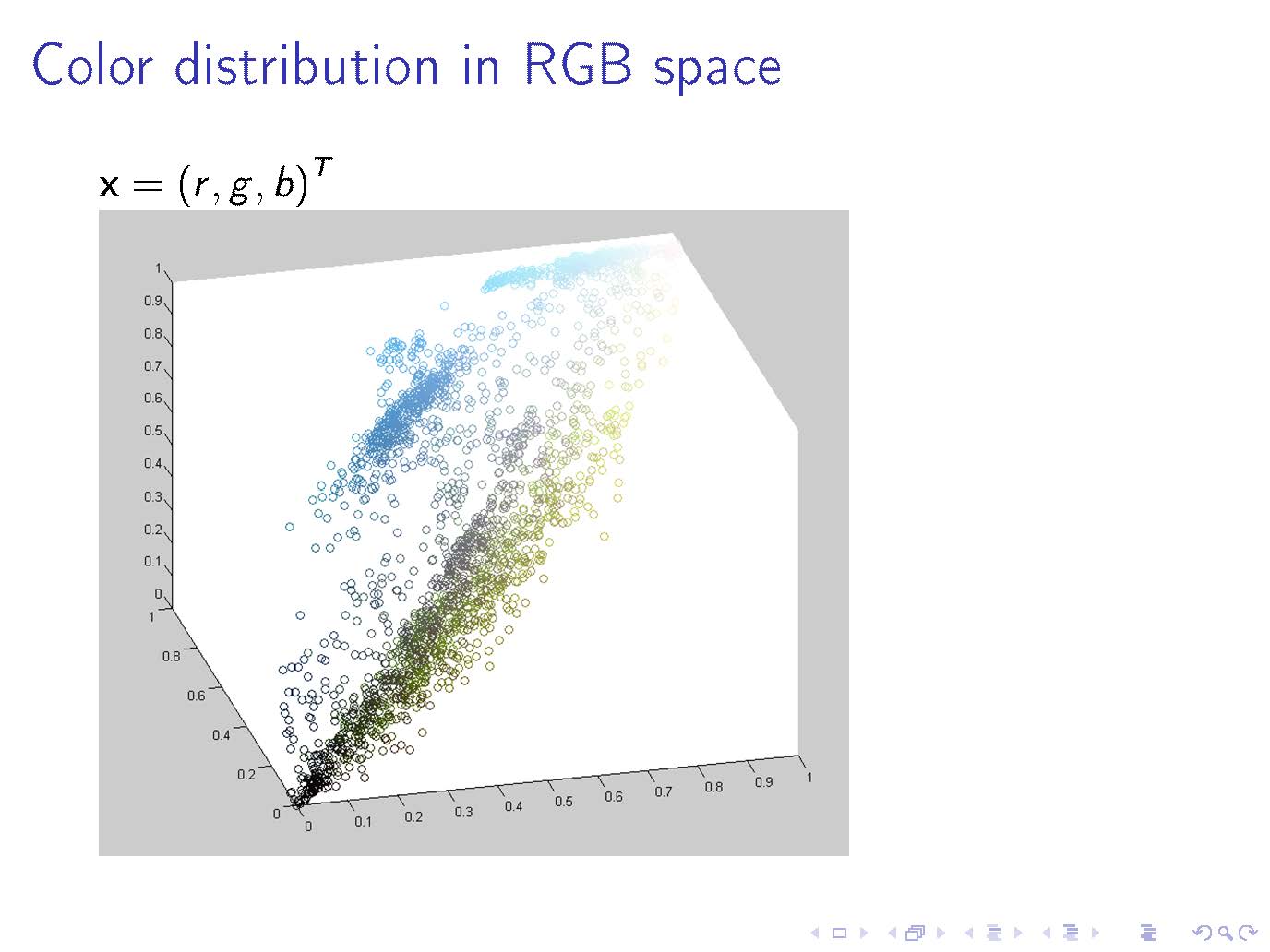 Color distribution in RGB space

$\mathbf{x} = (r, g, b)^T$

1
0.9
0.8
0.7
0.6
0.5
0.4
0.3
0.2
0.1
0
1
0.8
0.6
0.4
0.2
0
0
0.1
0.2
0.3
0.4
0.5
0.6
0.7
0.8
0.9
1